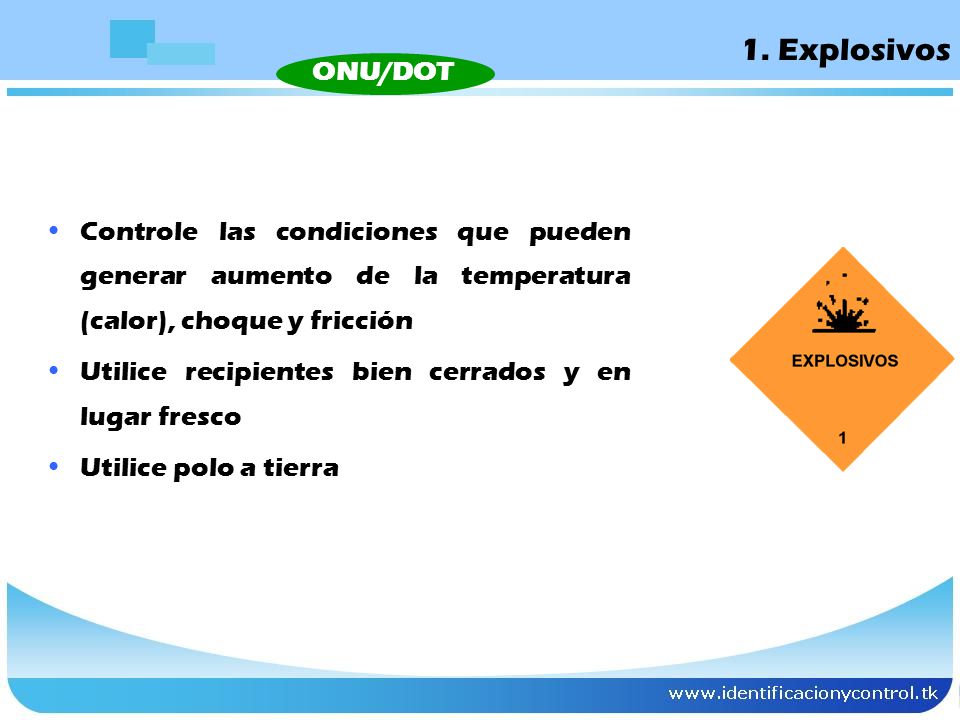 1. Explosivos

ONU/DOT

• Controle las condiciones que pueden generar aumento de la temperatura (calor), choque y fricción

• Utilice recipientes bien cerrados y en lugar fresco

• Utilice polo a tierra

EXPLOSIVOS

1

www.identificacionycontrol.tk